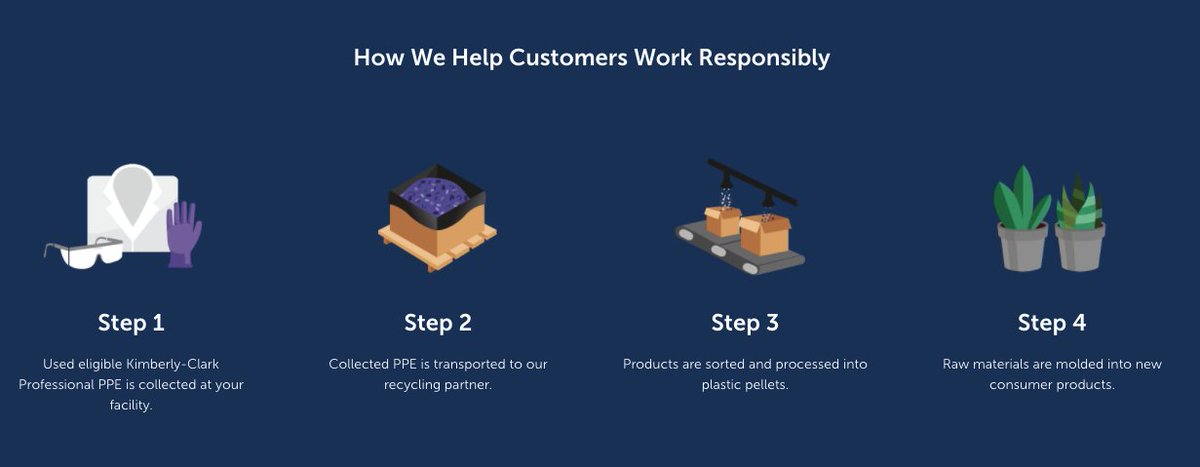 How We Help Customers Work Responsibly

Step 1

Used eligible Kimberly-Clark Professional PPE is collected at your facility.

Step 2

Collected PPE is transported to our recycling partner.

Step 3

Products are sorted and processed into plastic pellets.

Step 4

Raw materials are molded into new consumer products.